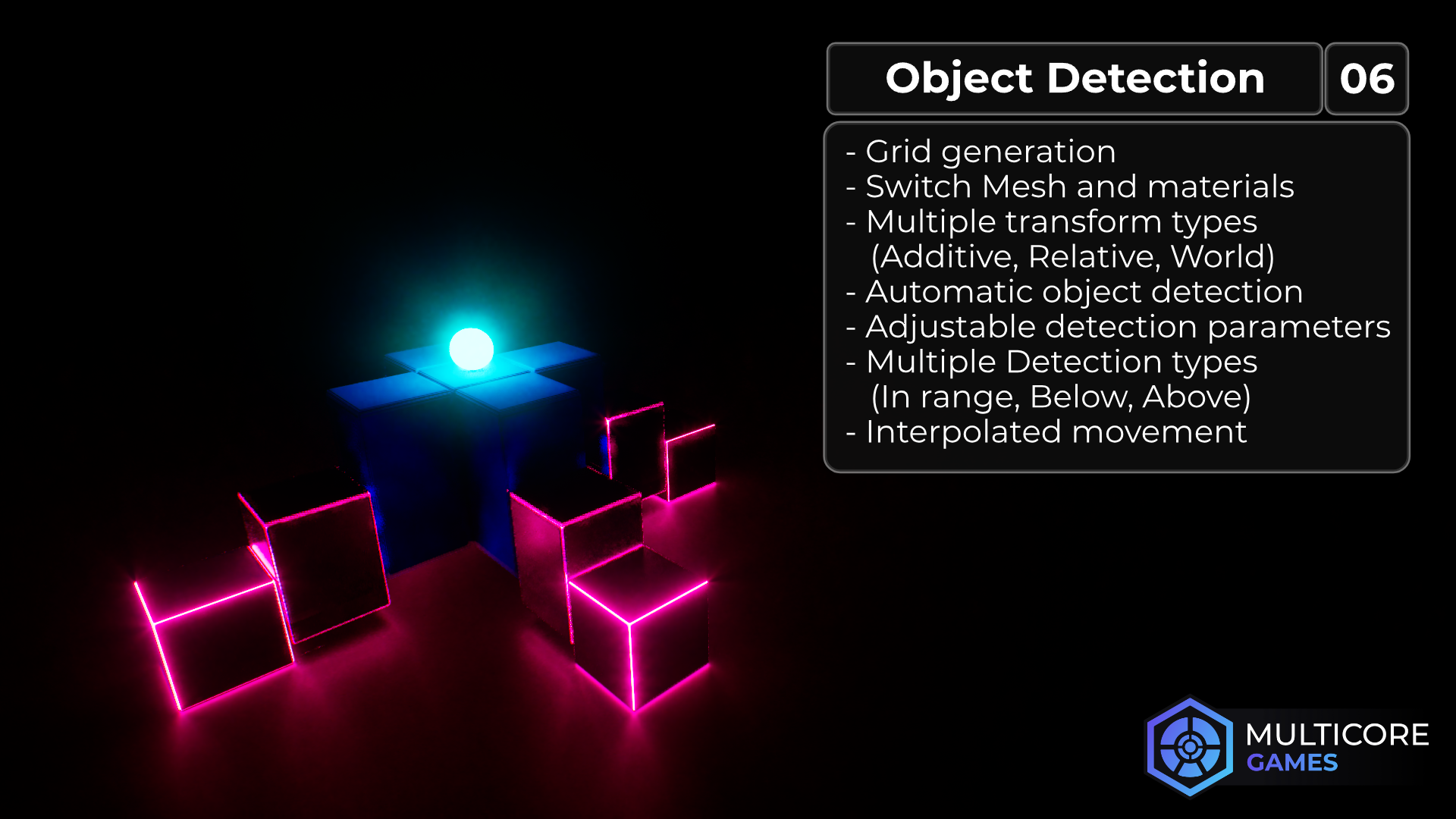 Object Detection

06

- Grid generation
- Switch Mesh and materials
- Multiple transform types (Additive, Relative, World)
- Automatic object detection
- Adjustable detection parameters
- Multiple Detection types (In range, Below, Above)
- Interpolated movement

MULTICORE
GAMES